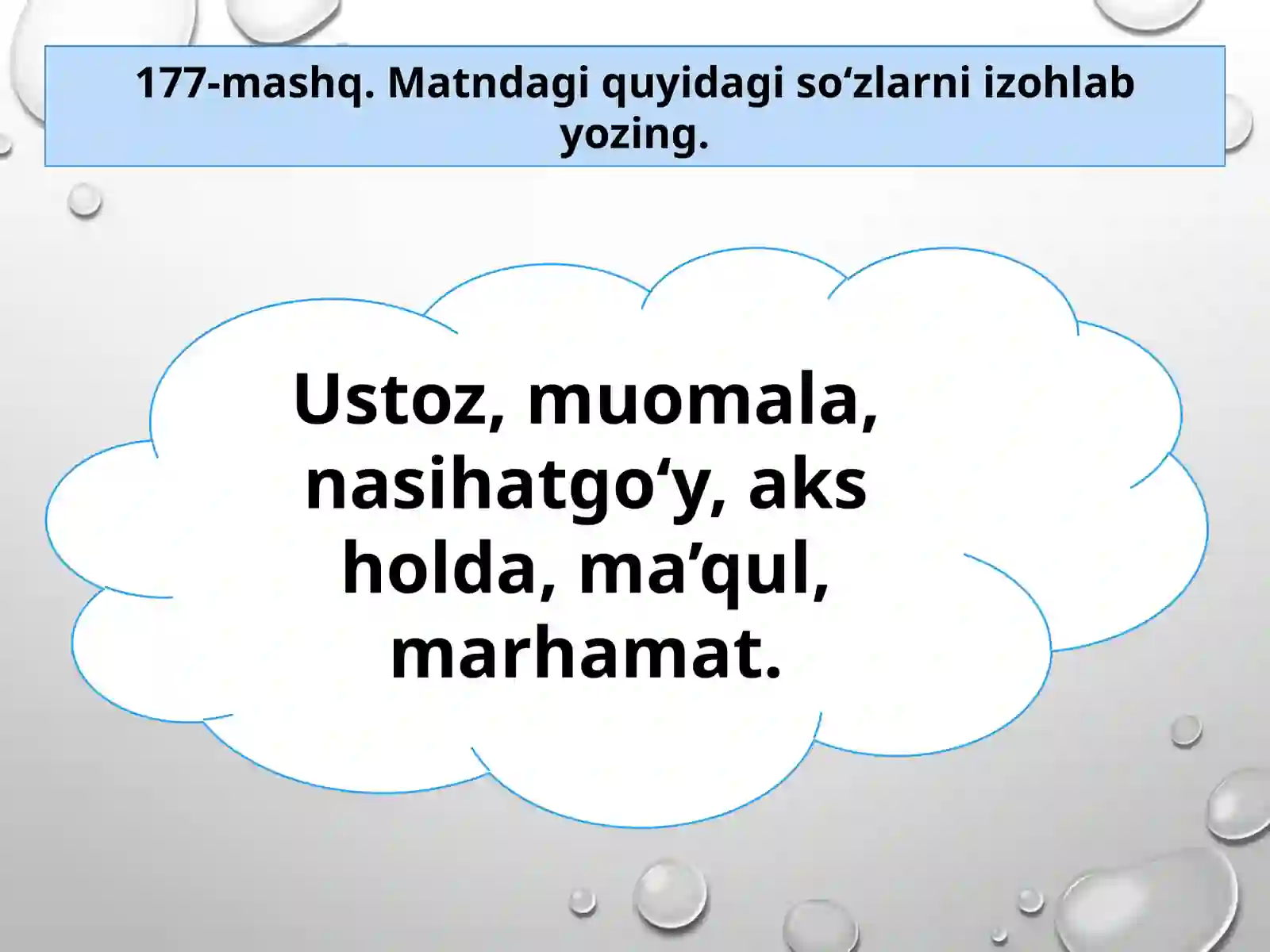 177-mashq. Matndagi quyidagi so‘zlarni izohlab yozing.

Ustoz, muomala, nasihatgo‘y, aks holda, ma’qul, marhamat.